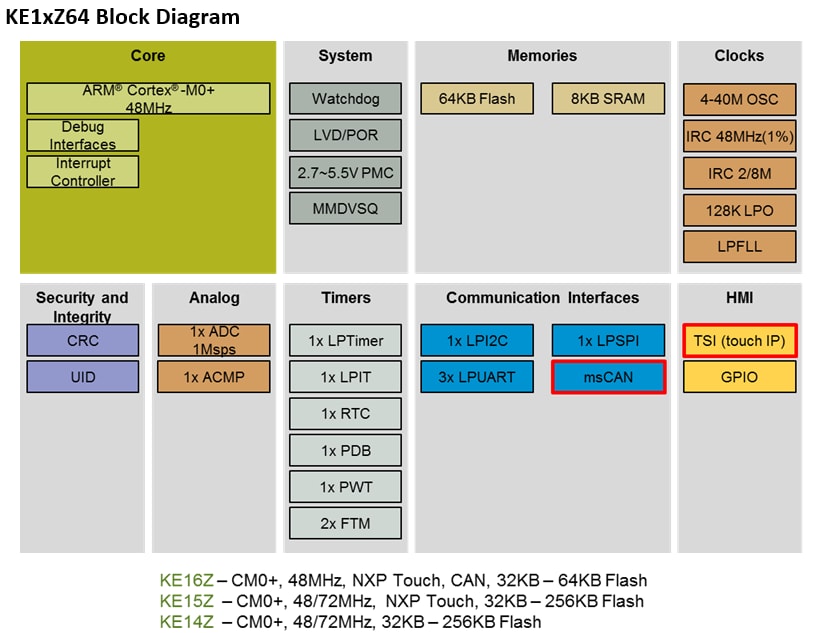 KE1xZ64 Block Diagram

Core

ARM® Cortex®-M0+ 48MHz

Debug Interfaces

Interrupt Controller

System

Watchdog

LVD/POR

2.7~5.5V PMC

MMDVSQ

Memories

64KB Flash

8KB SRAM

Clocks

4-40M OSC

IRC 48MHz(1%)

IRC 2/8M

128K LPO

LPFLL

Security and Integrity

CRC

UID

Analog

1x ADC 1Msps

1x ACMP

Timers

1x LPTimer

1x LPIT

1x RTC

1x PDB

1x PWT

2x FTM

Communication Interfaces

1x LPI2C

1x LPSPI

3x LPUART

msCAN

HMI

TSI (touch IP)

GPIO

KE16Z – CM0+, 48MHz, NXP Touch, CAN, 32KB – 64KB Flash
KE15Z – CM0+, 48/72MHz, NXP Touch, 32KB – 256KB Flash
KE14Z – CM0+, 48/72MHz, 32KB – 256KB Flash